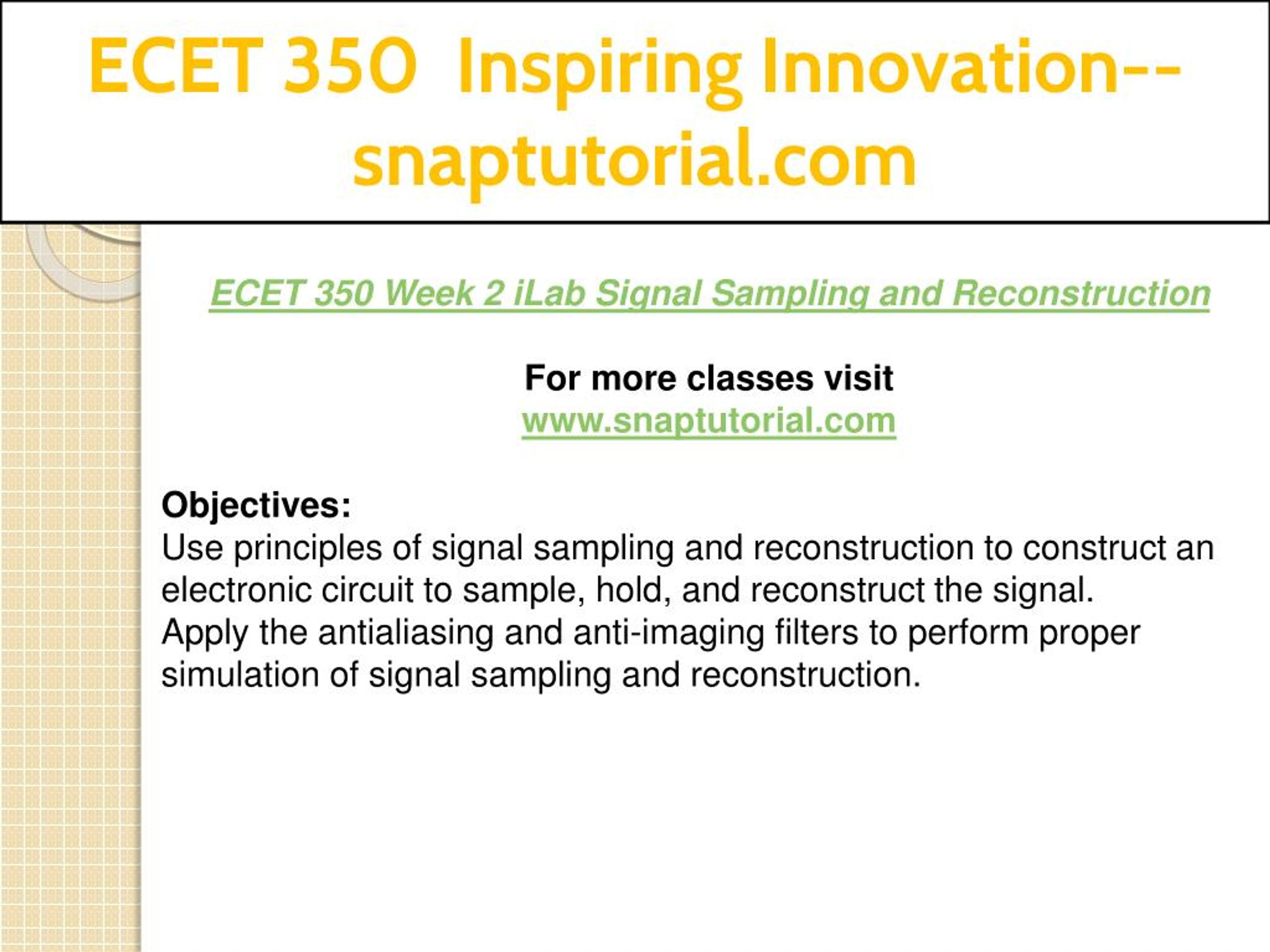 ECET 350 Inspiring Innovation--snaptutorial.com

ECET 350 Week 2 iLab Signal Sampling and Reconstruction

For more classes visit
www.snaptutorial.com

Objectives:
Use principles of signal sampling and reconstruction to construct an electronic circuit to sample, hold, and reconstruct the signal.
Apply the antialiasing and anti-imaging filters to perform proper simulation of signal sampling and reconstruction.